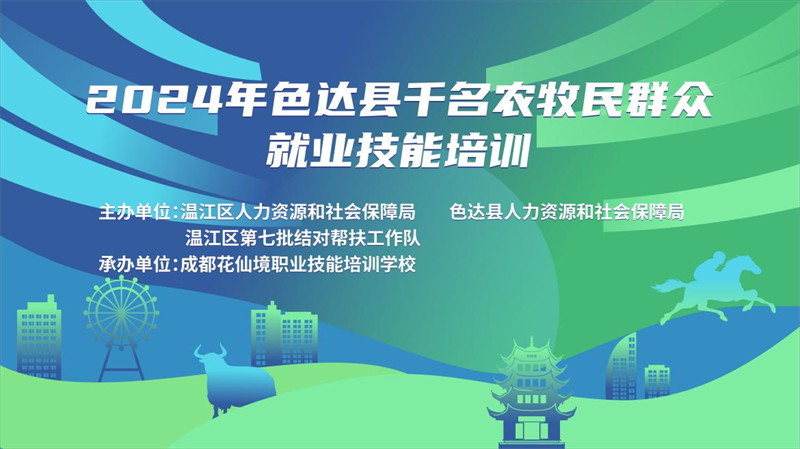 2024年色达县千名农牧民群众
就业技能培训

主办单位：温江区人力资源和社会保障局　　色达县人力资源和社会保障局
温江区第七批结对帮扶工作队
承办单位：成都花仙境职业技能培训学校